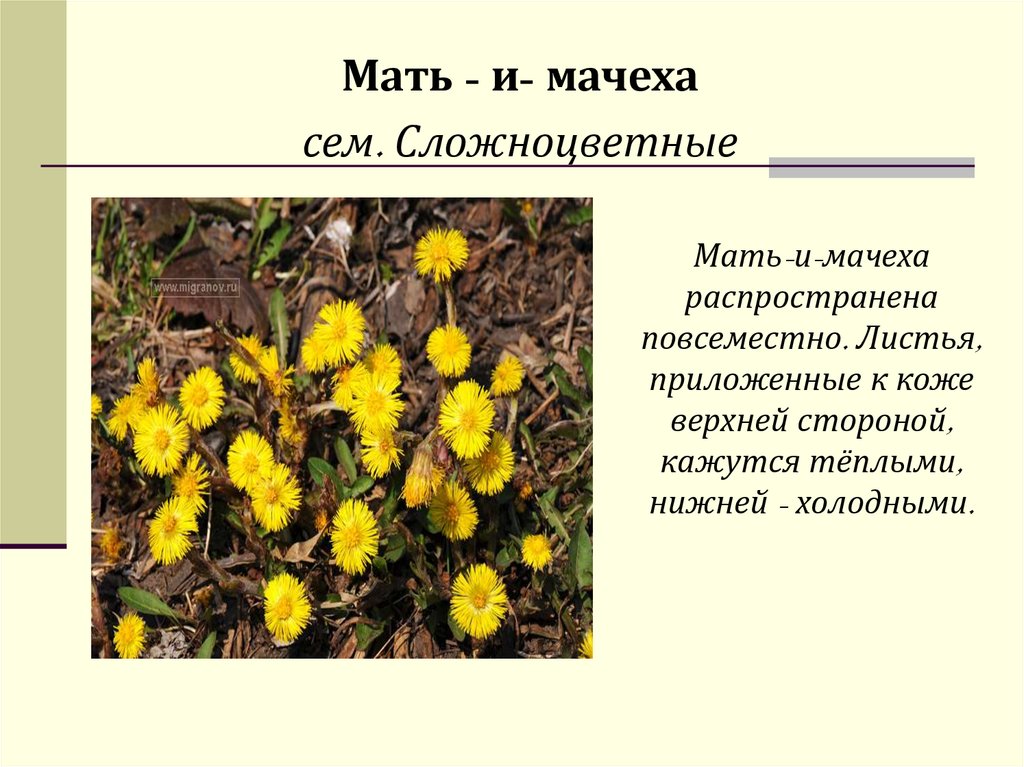 Мать - и- мачеха
сем. Сложноцветные

www.migranov.ru

Мать-и-мачеха распространена повсеместно. Листья, приложенные к коже верхней стороной, кажутся тёплыми, нижней - холодными.